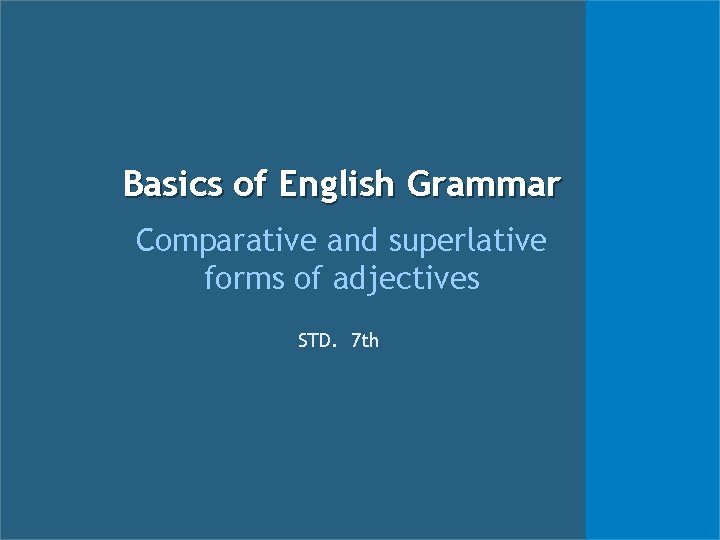 Basics of English Grammar

Comparative and superlative forms of adjectives

STD. 7th